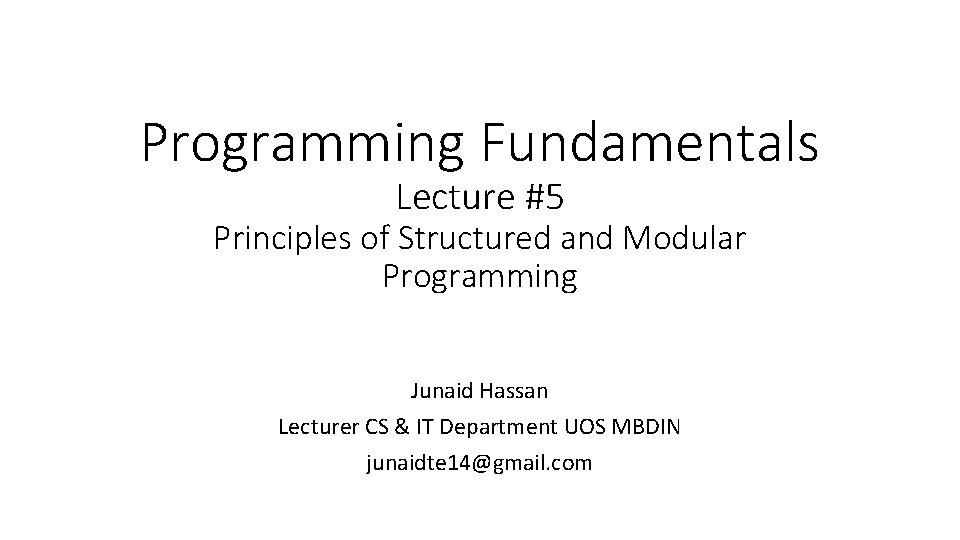 Programming Fundamentals
Lecture #5
Principles of Structured and Modular Programming

Junaid Hassan
Lecturer CS & IT Department UOS MBDIN
junaidte14@gmail.com